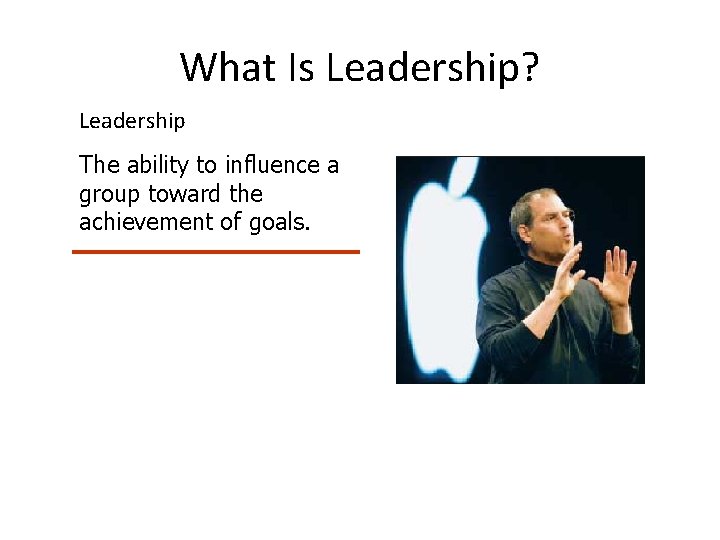 What Is Leadership?

Leadership

The ability to influence a group toward the achievement of goals.